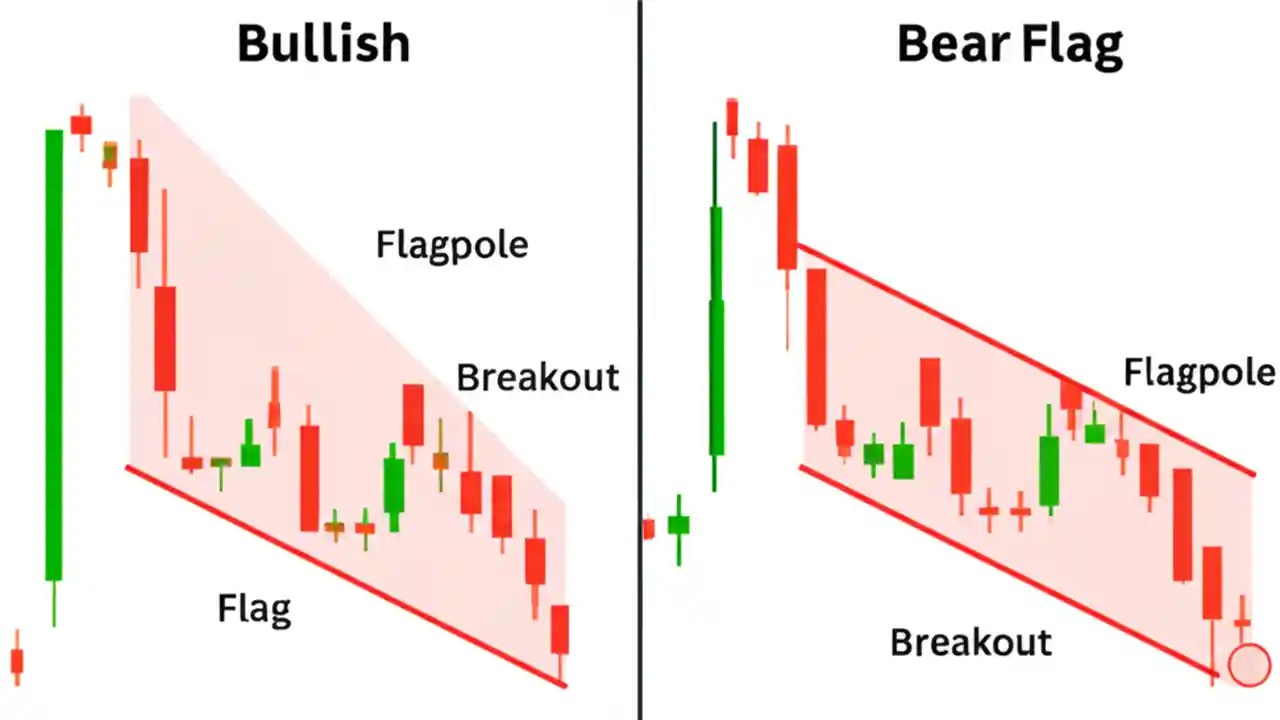 Bullish

Flagpole

Breakout

Flag

Bear Flag

Flagpole

Breakout